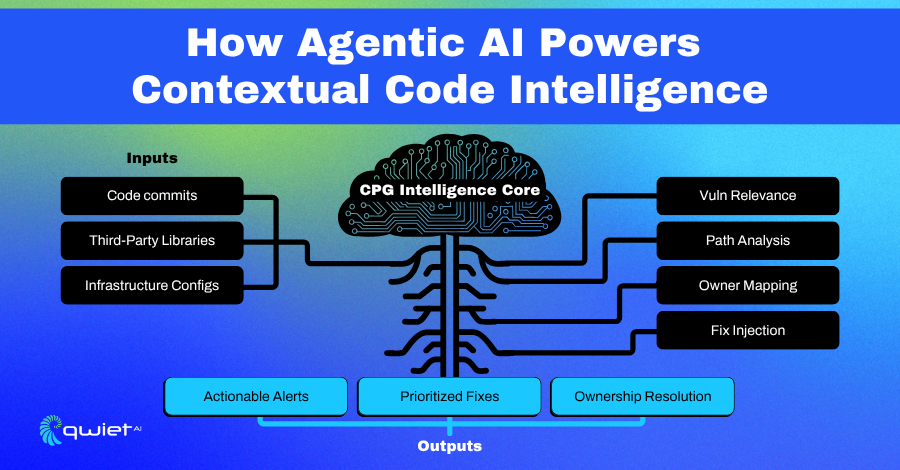 How Agentic AI Powers Contextual Code Intelligence

Inputs

Code commits

Third-Party Libraries

Infrastructure Configs

CPG Intelligence Core

Vuln Relevance

Path Analysis

Owner Mapping

Fix Injection

Actionable Alerts

Prioritized Fixes

Ownership Resolution

Outputs

qwiet AI